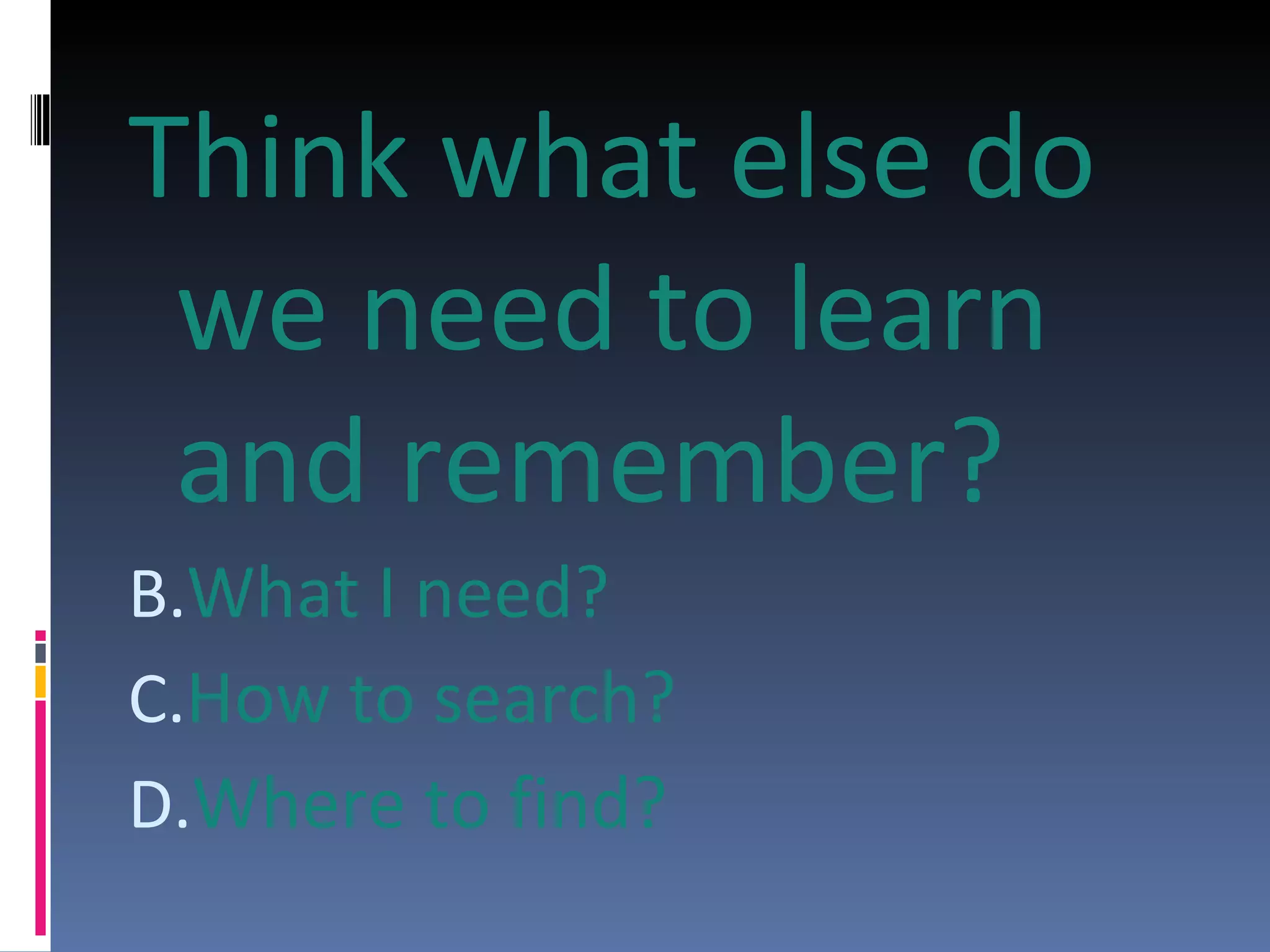 Think what else do we need to learn and remember?

B. What I need?

C. How to search?

D. Where to find?